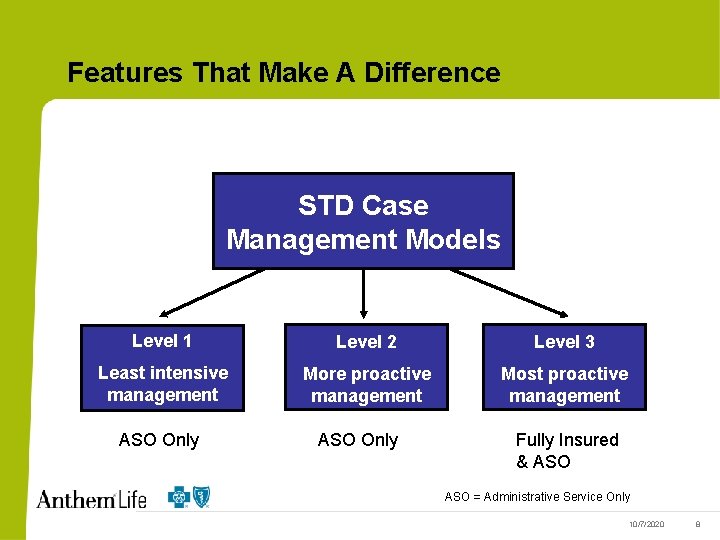 Features That Make A Difference

STD Case Management Models

Level 1
Least intensive management

Level 2
More proactive management

Level 3
Most proactive management

ASO Only

ASO Only

Fully Insured & ASO

Anthem Life

ASO = Administrative Service Only

10/7/2020 8